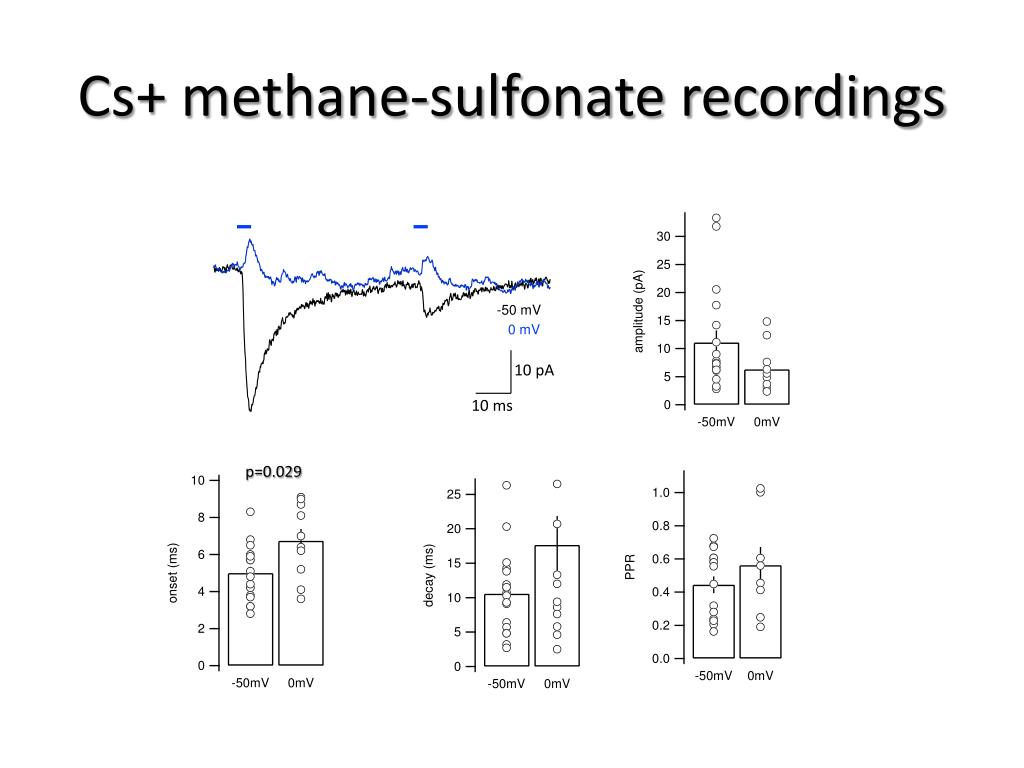 Cs+ methane-sulfonate recordings

-50 mV
0 mV
10 pA
10 ms

amplitude (pA)
30
25
20
15
10
5
0
-50mV 0mV

p=0.029
onset (ms)
10
8
6
4
2
0
-50mV 0mV

decay (ms)
25
20
15
10
5
0
-50mV 0mV

PPR
1.0
0.8
0.6
0.4
0.2
0.0
-50mV 0mV